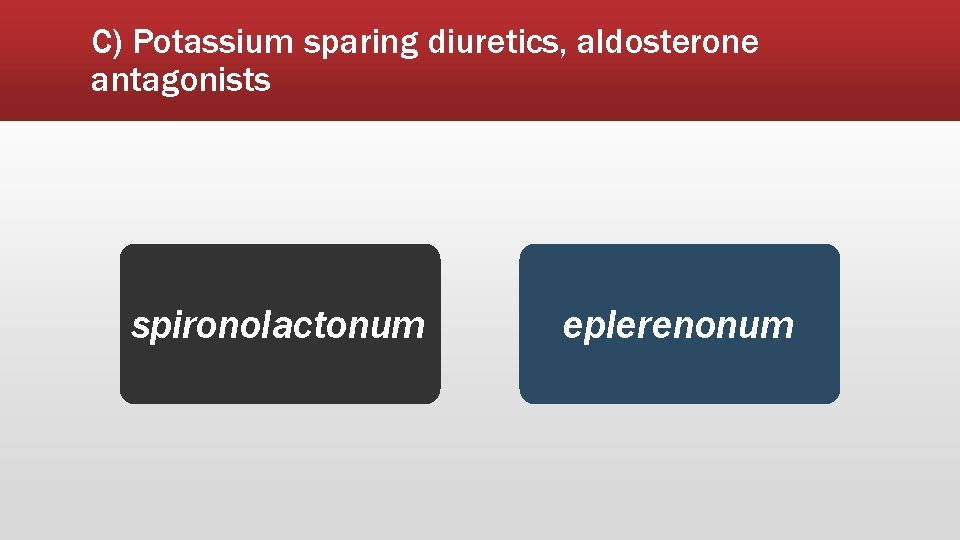 C) Potassium sparing diuretics, aldosterone antagonists

spironolactonum

eplerenonum